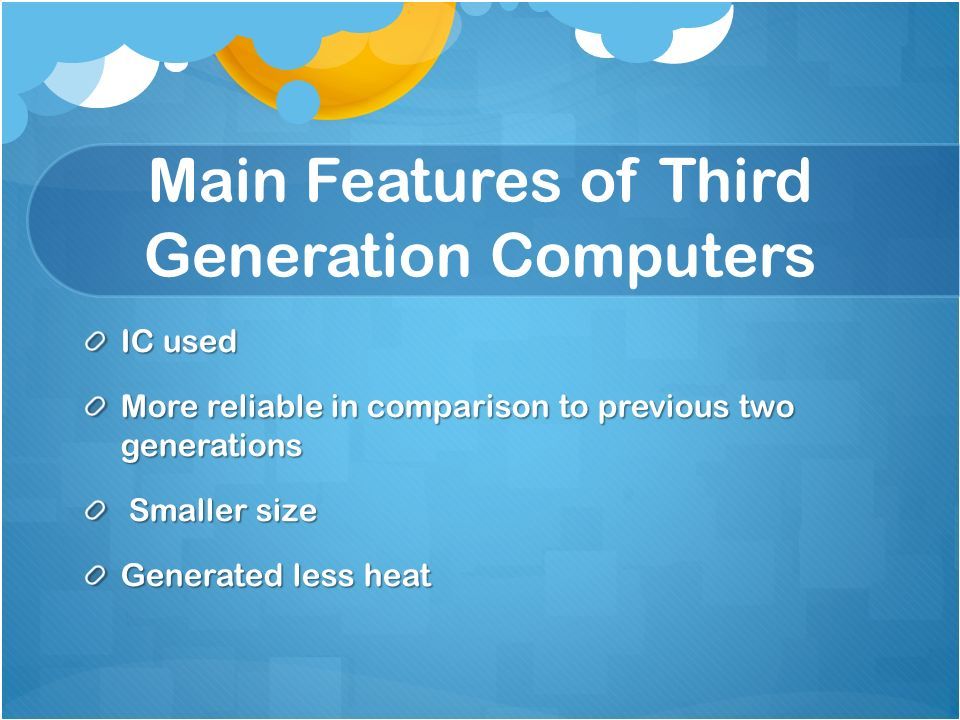 Main Features of Third Generation Computers

IC used

More reliable in comparison to previous two generations

Smaller size

Generated less heat